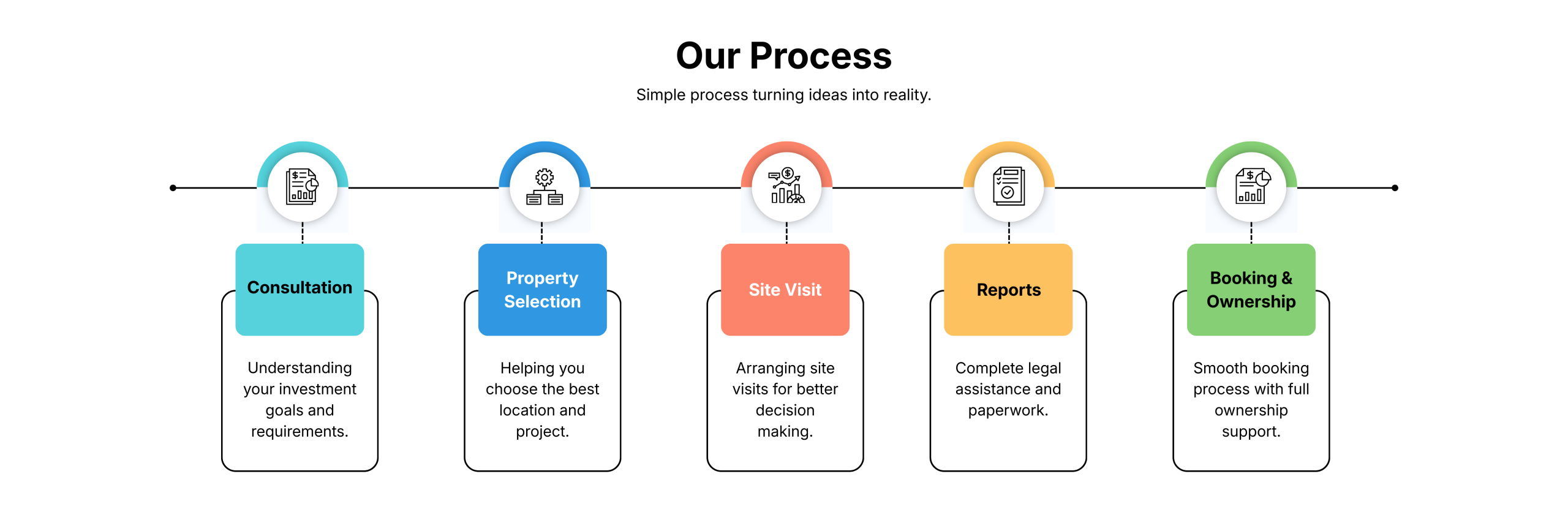 Our Process

Simple process turning ideas into reality.

Consultation

Understanding your investment goals and requirements.

Property Selection

Helping you choose the best location and project.

Site Visit

Arranging site visits for better decision making.

Reports

Complete legal assistance and paperwork.

Booking & Ownership

Smooth booking process with full ownership support.